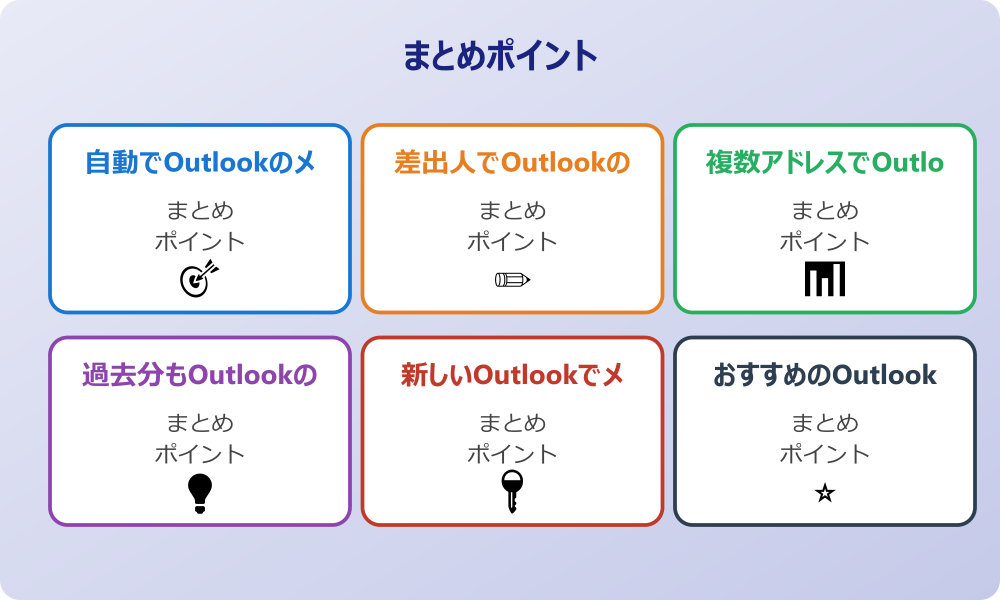 まとめポイント

自動でOutlookのメ

まとめ
ポイント

差出人でOutlookの

まとめ
ポイント

複数アドレスでOutlo

まとめ
ポイント

過去分もOutlookの

まとめ
ポイント

新しいOutlookでメ

まとめ
ポイント

おすすめのOutlook

まとめ
ポイント

☆